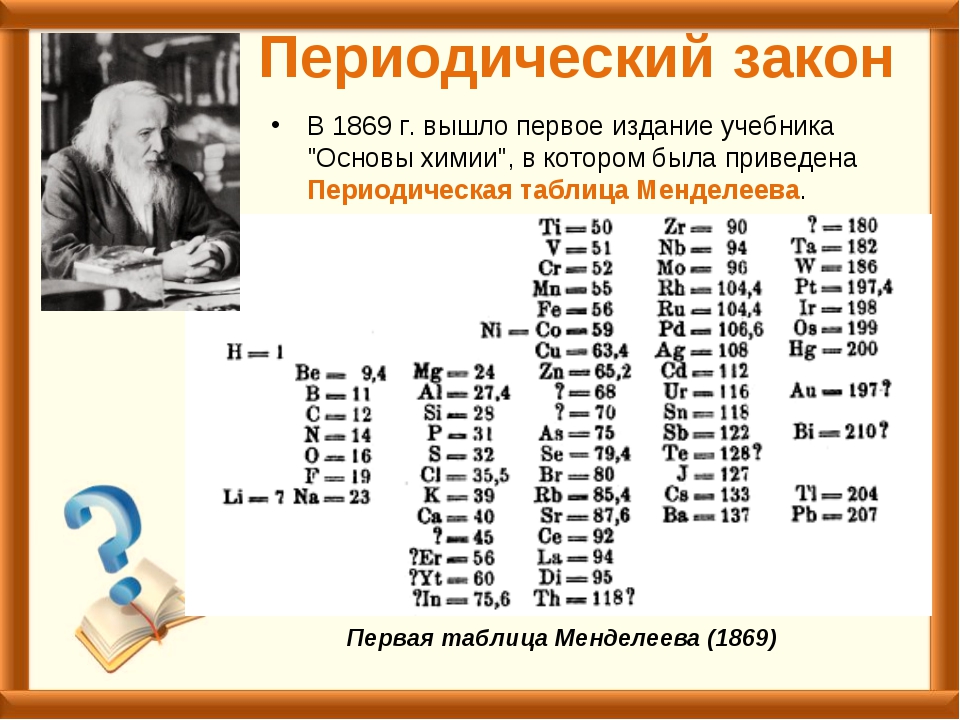 Периодический закон

• В 1869 г. вышло первое издание учебника "Основы химии", в котором была приведена Периодическая таблица Менделеева.

| | | | | | |
|---|---|---|---|---|---|
| | | | Ti = 50 | Zr = 90 | ? = 180 |
| | | | V = 51 | Nb = 94 | Ta = 182 |
| | | | Cr = 52 | Mo = 96 | W = 186 |
| | | | Mn = 55 | Rh = 104,4 | Pt = 197,4 |
| | | | Fe = 56 | Ru = 104,4 | Ir = 198 |
| | | | Ni = Co = 59 | Pd = 106,6 | Os = 199 |
| H = 1 | | | Cu = 63,4 | Ag = 108 | Hg = 200 |
| | Be = 9,4 | Mg = 24 | Zn = 65,2 | Cd = 112 | |
| | B = 11 | Al = 27,4 | ? = 68 | Ur = 116 | Au = 197? |
| | C = 12 | Si = 28 | ? = 70 | Sn = 118 | |
| | N = 14 | P = 31 | As = 75 | Sb = 122 | Bi = 210? |
| | O = 16 | S = 32 | Se = 79,4 | Te = 128? | |
| | F = 19 | Cl = 35,5 | Br = 80 | J = 127 | |
| Li = 7 | Na = 23 | K = 39 | Rb = 85,4 | Cs = 133 | Tl = 204 |
| | | Ca = 40 | Sr = 87,6 | Ba = 137 | Pb = 207 |
| | | ? = 45 | Ce = 92 | | |
| | | ?Er = 56 | La = 94 | | |
| | | ?Yt = 60 | Di = 95 | | |
| | | ?In = 75,6 | Th = 118? | | |

Первая таблица Менделеева (1869)